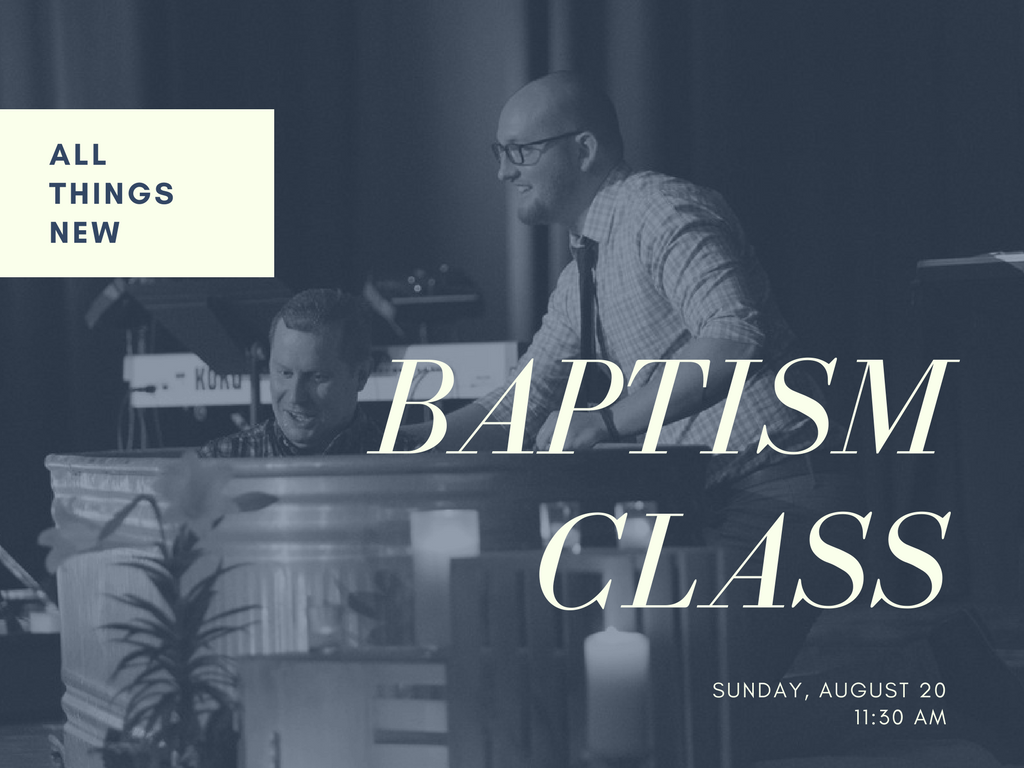 ALL THINGS NEW

KORG

BAPTISM CLASS

SUNDAY, AUGUST 20
11:30 AM